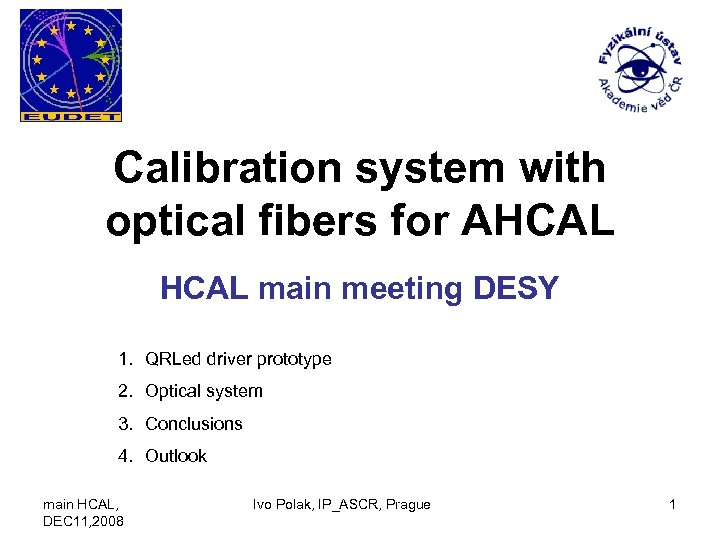 EUDET

Fyzikální ústav Akademie věd ČR

Calibration system with optical fibers for AHCAL

HCAL main meeting DESY

1. QRLed driver prototype
2. Optical system
3. Conclusions
4. Outlook

main HCAL, DEC11,2008

Ivo Polak, IP_ASCR, Prague

1